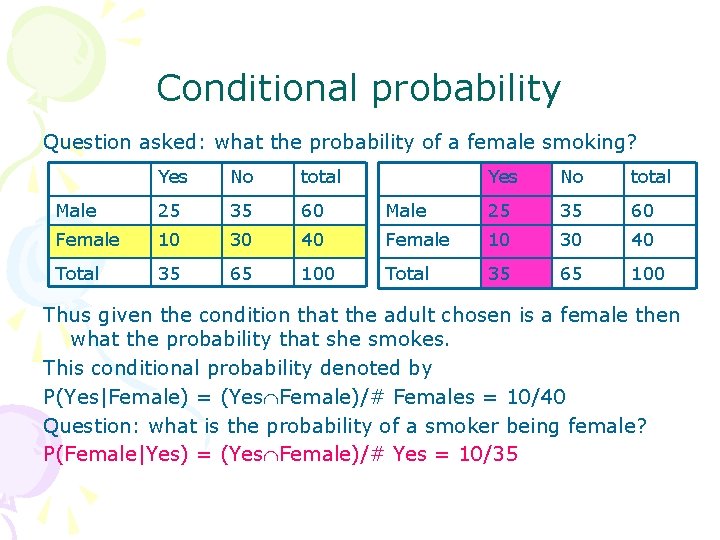 Conditional probability

Question asked: what the probability of a female smoking?

| | Yes | No | total |
|---|---|---|---|
| Male | 25 | 35 | 60 |
| Female | 10 | 30 | 40 |
| Total | 35 | 65 | 100 |

| | Yes | No | total |
|---|---|---|---|
| Male | 25 | 35 | 60 |
| Female | 10 | 30 | 40 |
| Total | 35 | 65 | 100 |

Thus given the condition that the adult chosen is a female then what the probability that she smokes.

This conditional probability denoted by

P(Yes|Female) = (Yes$\cap$Female)/# Females = 10/40

Question: what is the probability of a smoker being female?

P(Female|Yes) = (Yes$\cap$Female)/# Yes = 10/35